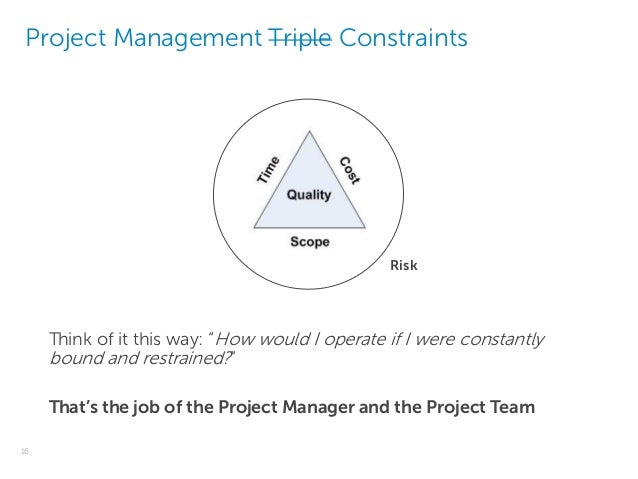 Project Management Triple Constraints

Time
Cost
Quality
Scope
Risk

Think of it this way: "How would I operate if I were constantly bound and restrained?"

That's the job of the Project Manager and the Project Team

16